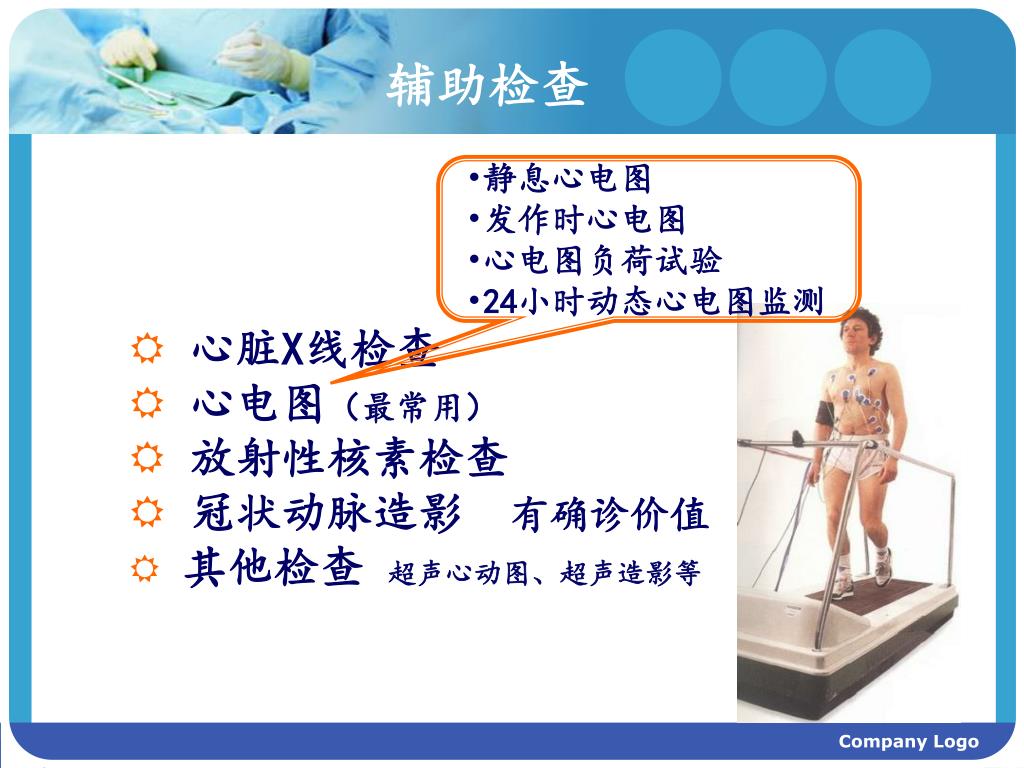 辅助检查

•静息心电图
•发作时心电图
•心电图负荷试验
•24小时动态心电图监测

☼ 心脏X线检查
☼ 心电图（最常用）
☼ 放射性核素检查
☼ 冠状动脉造影　有确诊价值
☼ 其他检查 超声心动图、超声造影等

Company Logo